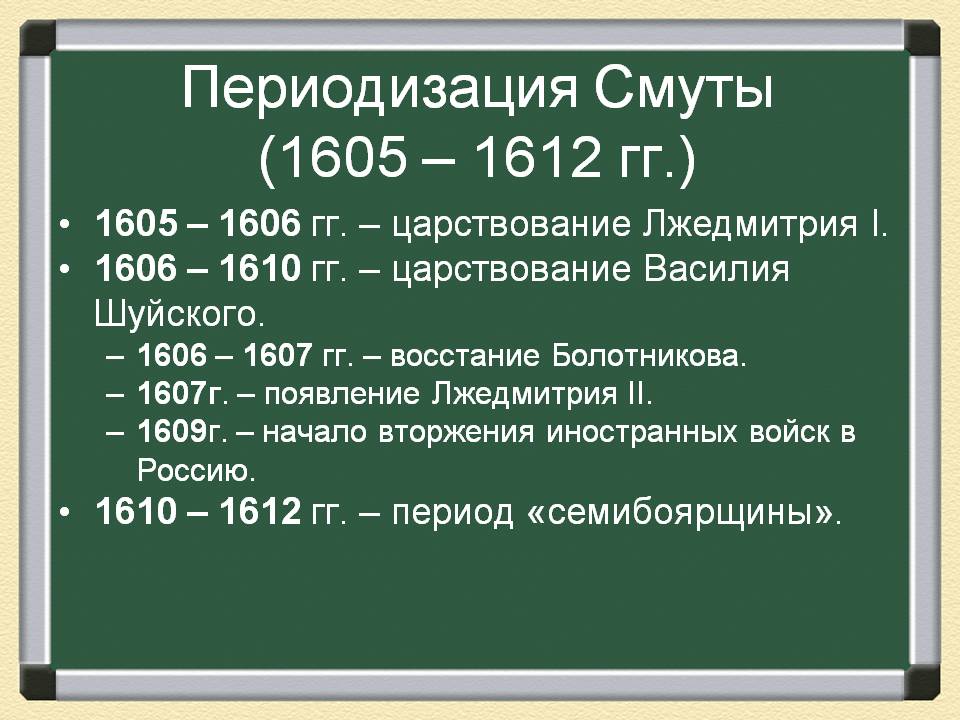 Периодизация Смуты (1605 – 1612 гг.)

• 1605 – 1606 гг. – царствование Лжедмитрия I.
• 1606 – 1610 гг. – царствование Василия Шуйского.
– 1606 – 1607 гг. – восстание Болотникова.
– 1607г. – появление Лжедмитрия II.
– 1609г. – начало вторжения иностранных войск в Россию.
• 1610 – 1612 гг. – период «семибоярщины».